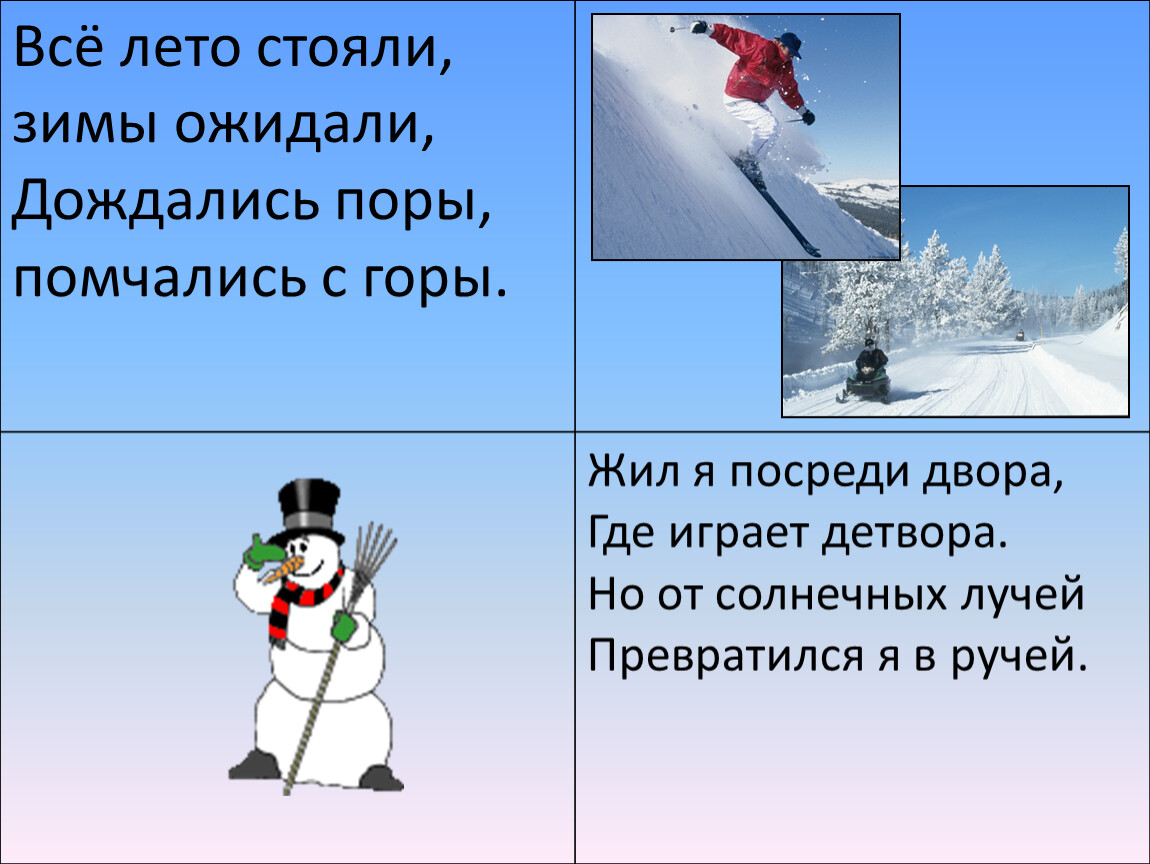 Всё лето стояли,
зимы ожидали,
Дождались поры,
помчались с горы.

Жил я посреди двора,
Где играет детвора.
Но от солнечных лучей
Превратился я в ручей.